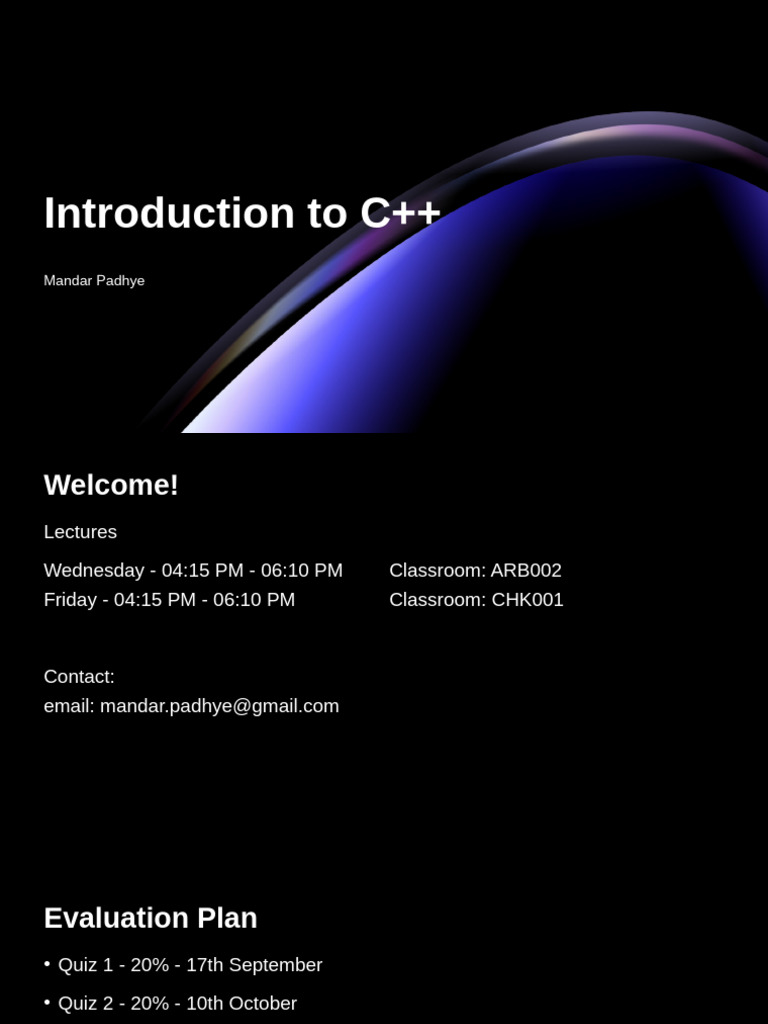 Introduction to C++

Mandar Padhye

Welcome!

Lectures

Wednesday - 04:15 PM - 06:10 PM
Friday - 04:15 PM - 06:10 PM

Classroom: ARB002
Classroom: CHK001

Contact:
email: mandar.padhye@gmail.com

Evaluation Plan

• Quiz 1 - 20% - 17th September
• Quiz 2 - 20% - 10th October